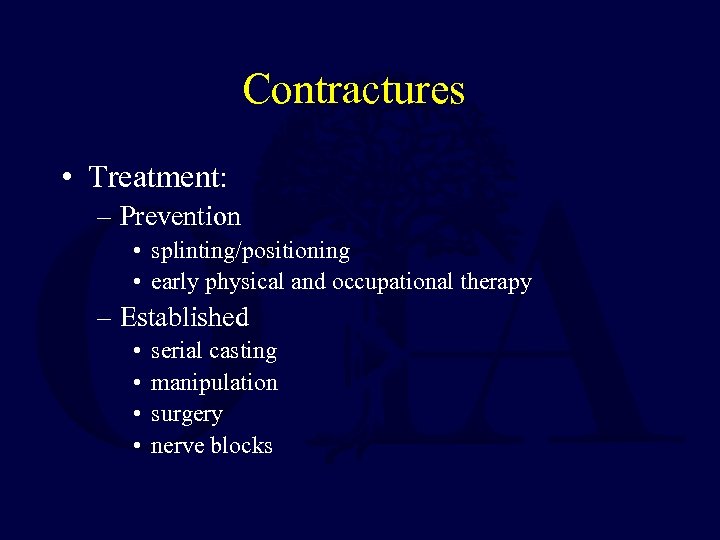 Contractures

• Treatment:
  – Prevention
    • splinting/positioning
    • early physical and occupational therapy
  – Established
    • serial casting
    • manipulation
    • surgery
    • nerve blocks